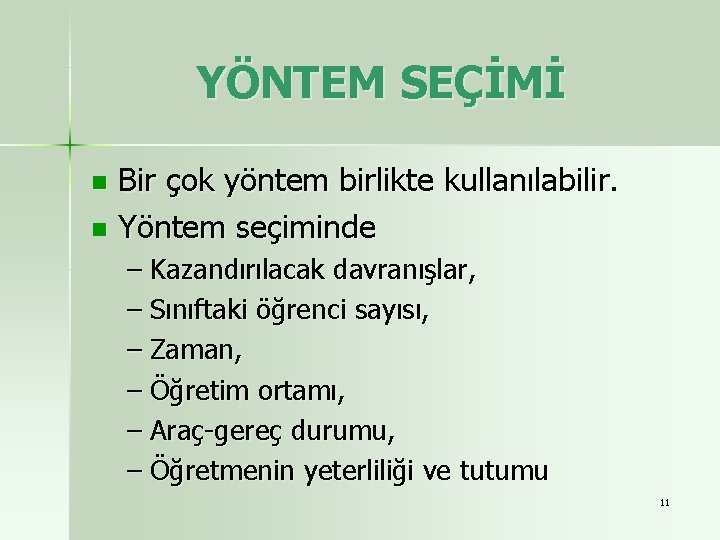 YÖNTEM SEÇİMİ

■ Bir çok yöntem birlikte kullanılabilir.
■ Yöntem seçiminde
– Kazandırılacak davranışlar,
– Sınıftaki öğrenci sayısı,
– Zaman,
– Öğretim ortamı,
– Araç-gereç durumu,
– Öğretmenin yeterliliği ve tutumu

11